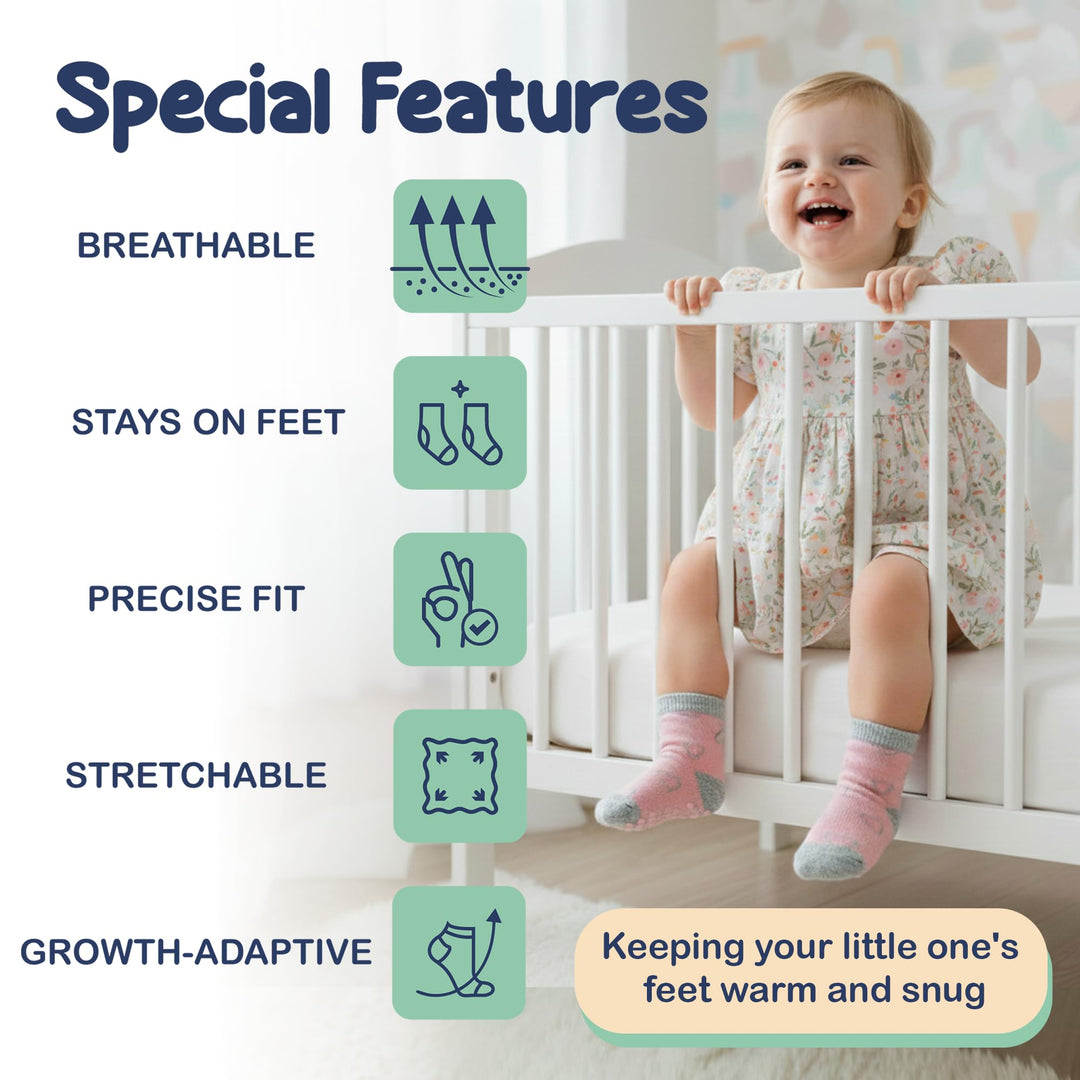 Special Features

BREATHABLE

STAYS ON FEET

PRECISE FIT

STRETCHABLE

GROWTH-ADAPTIVE

Keeping your little one's feet warm and snug